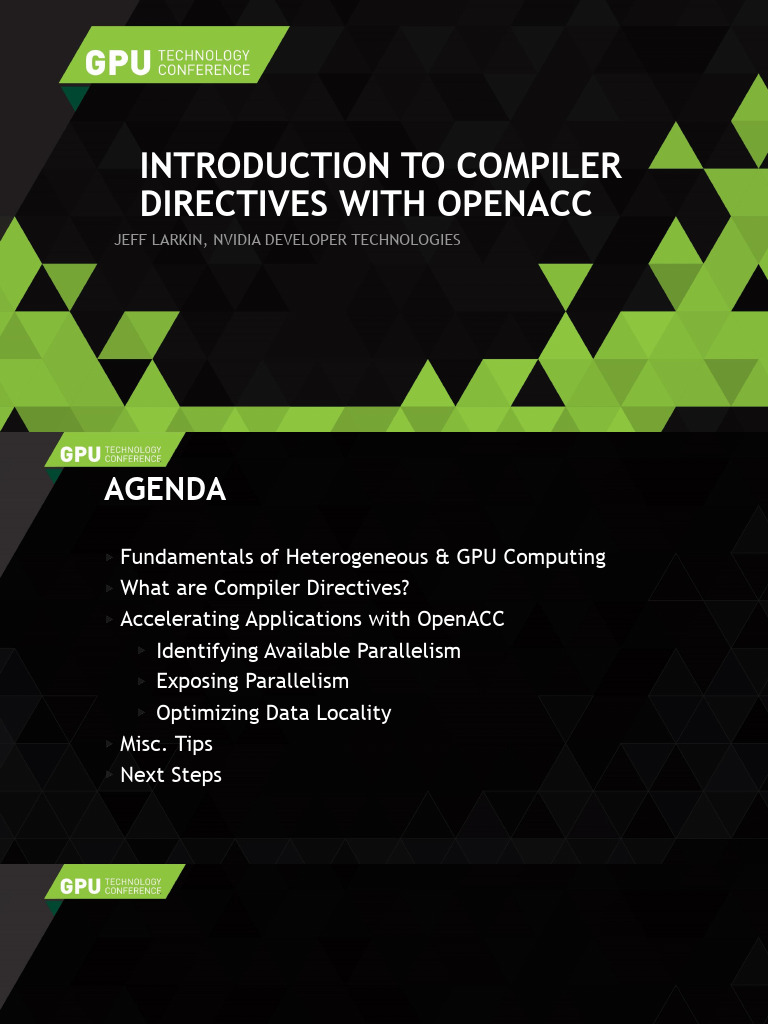 GPU TECHNOLOGY CONFERENCE

INTRODUCTION TO COMPILER DIRECTIVES WITH OPENACC

JEFF LARKIN, NVIDIA DEVELOPER TECHNOLOGIES

GPU TECHNOLOGY CONFERENCE

AGENDA

Fundamentals of Heterogeneous & GPU Computing

What are Compiler Directives?

Accelerating Applications with OpenACC

Identifying Available Parallelism

Exposing Parallelism

Optimizing Data Locality

Misc. Tips

Next Steps

GPU TECHNOLOGY CONFERENCE